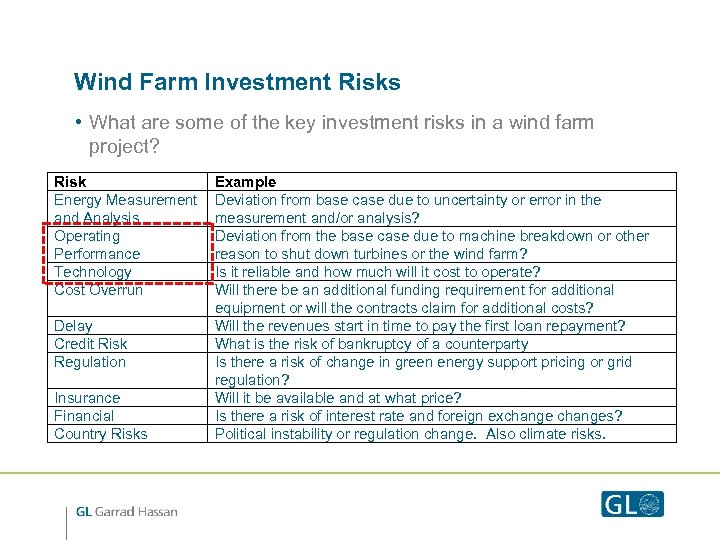 Wind Farm Investment Risks

• What are some of the key investment risks in a wind farm project?

| Risk | Example |
|---|---|
| Energy Measurement and Analysis | Deviation from base case due to uncertainty or error in the measurement and/or analysis? |
| Operating Performance | Deviation from the base case due to machine breakdown or other reason to shut down turbines or the wind farm? |
| Technology | Is it reliable and how much will it cost to operate? |
| Cost Overrun | Will there be an additional funding requirement for additional equipment or will the contracts claim for additional costs? |
| Delay | Will the revenues start in time to pay the first loan repayment? |
| Credit Risk | What is the risk of bankruptcy of a counterparty |
| Regulation | Is there a risk of change in green energy support pricing or grid regulation? |
| Insurance | Will it be available and at what price? |
| Financial | Is there a risk of interest rate and foreign exchange changes? |
| Country Risks | Political instability or regulation change. Also climate risks. |

GL Garrad Hassan

GL